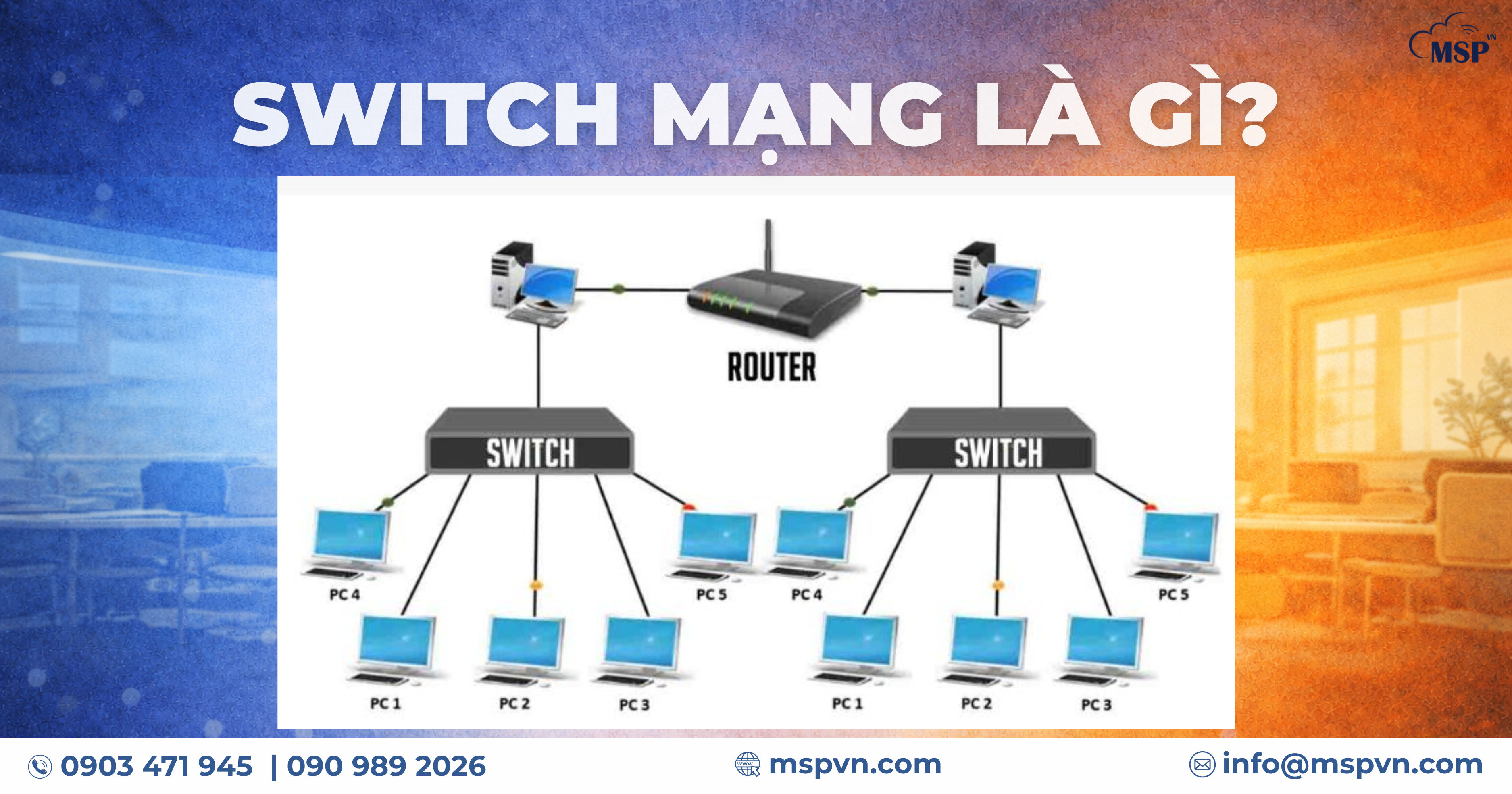 MSP VN

SWITCH MẠNG LÀ GÌ?

ROUTER

SWITCH

SWITCH

PC 4

PC 5

PC 4

PC 5

PC 1

PC 2

PC 3

PC 1

PC 2

PC 3

0903 471 945 | 090 989 2026

mspvn.com

info@mspvn.com